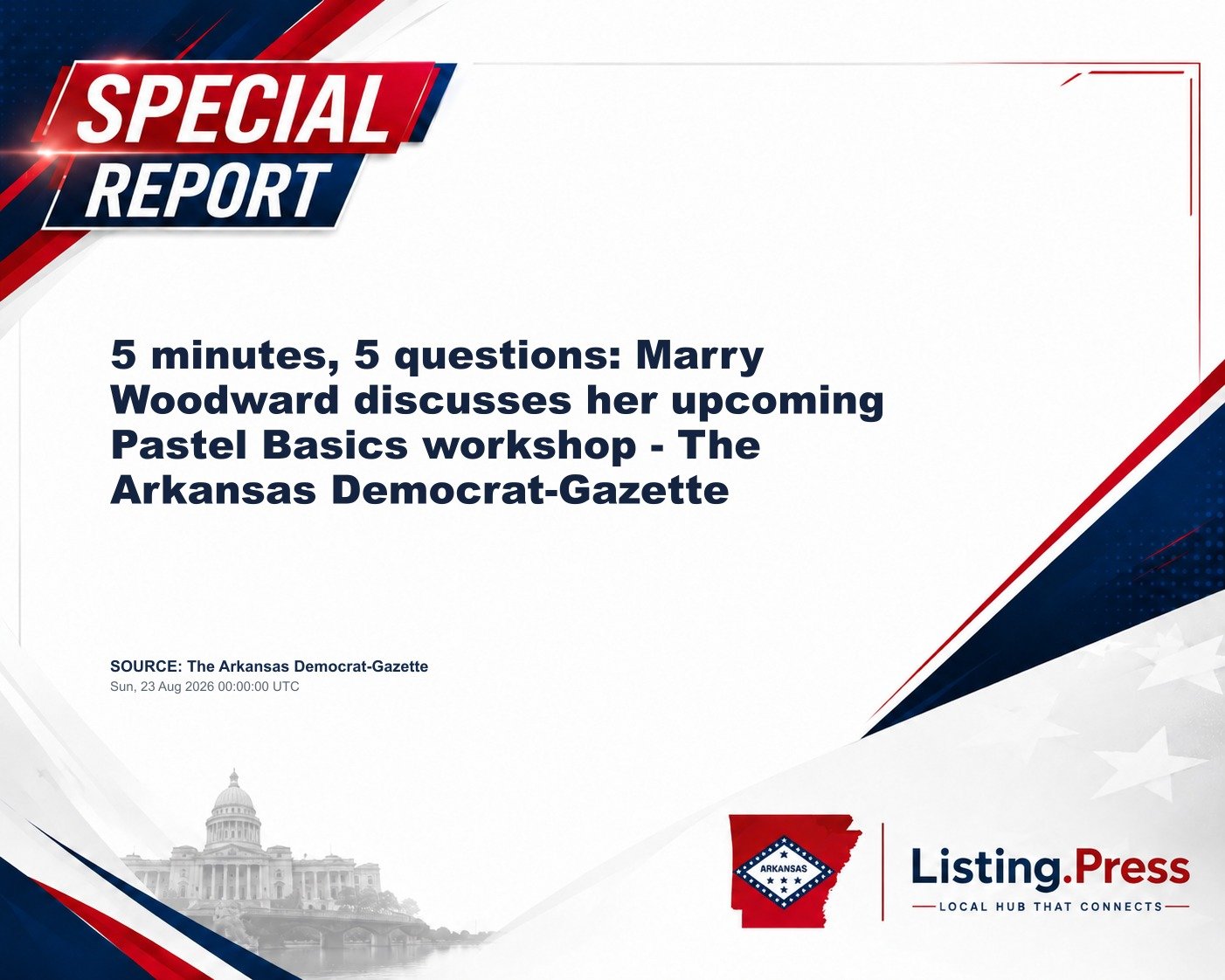 SPECIAL REPORT

5 minutes, 5 questions: Marry Woodward discusses her upcoming Pastel Basics workshop - The Arkansas Democrat-Gazette

SOURCE: The Arkansas Democrat-Gazette
Sun, 23 Aug 2026 00:00:00 UTC

ARKANSAS

Listing.Press
LOCAL HUB THAT CONNECTS